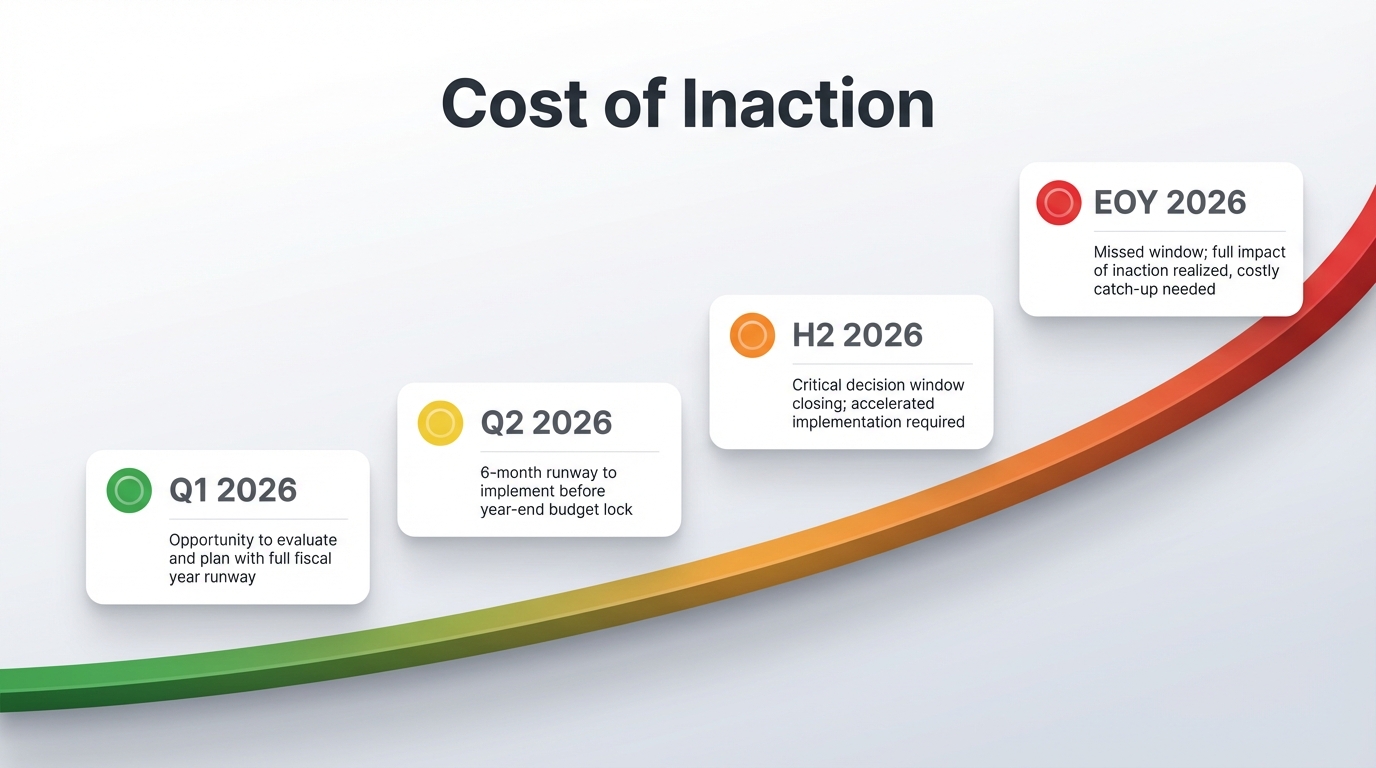 Cost of Inaction

Q1 2026

Opportunity to evaluate and plan with full fiscal year runway

Q2 2026

6-month runway to implement before year-end budget lock

H2 2026

Critical decision window closing; accelerated implementation required

EOY 2026

Missed window; full impact of inaction realized, costly catch-up needed